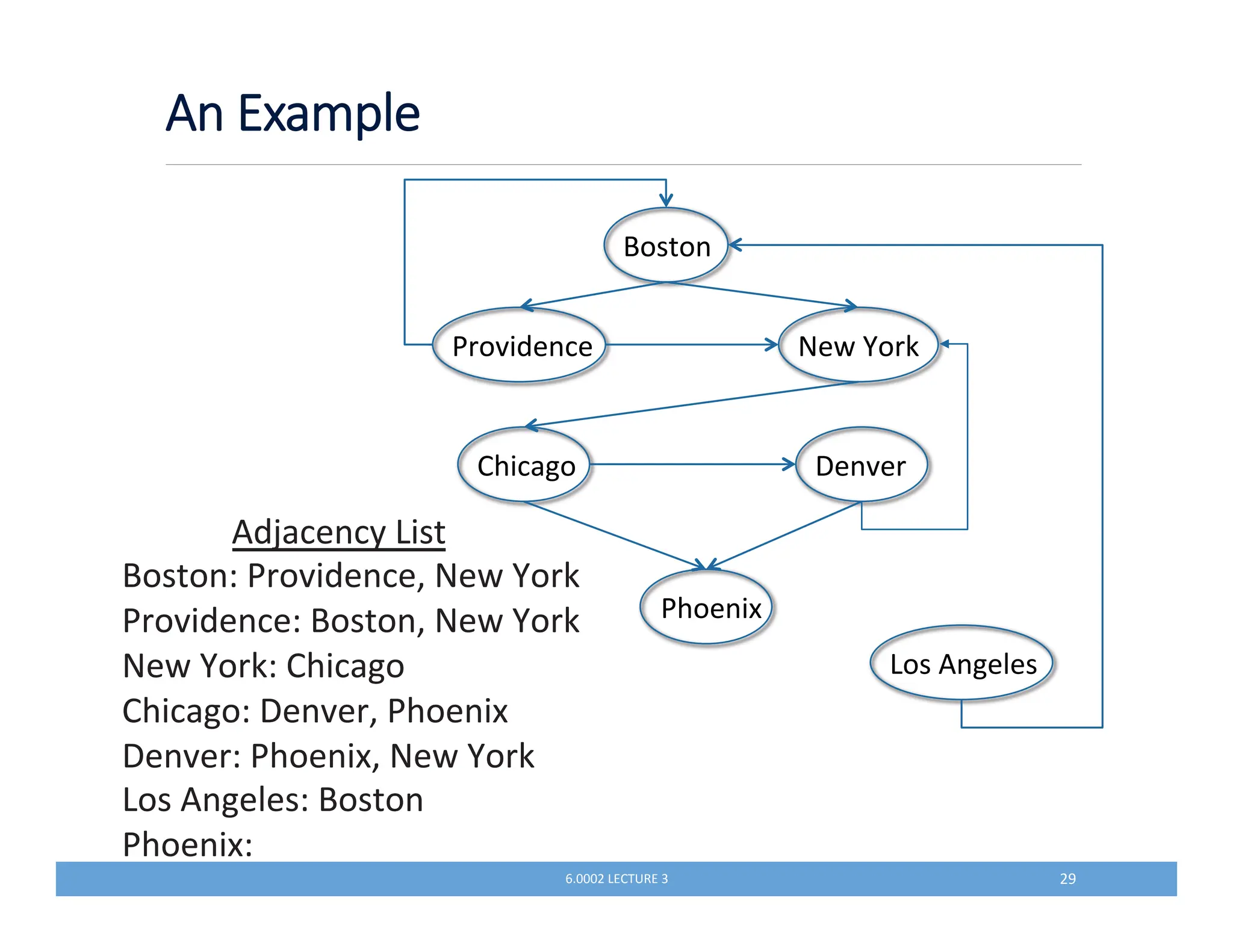 An Example

Boston

Providence

New York

Chicago

Denver

Phoenix

Los Angeles

Adjacency List
Boston: Providence, New York
Providence: Boston, New York
New York: Chicago
Chicago: Denver, Phoenix
Denver: Phoenix, New York
Los Angeles: Boston
Phoenix:

6.0002 LECTURE 3

29